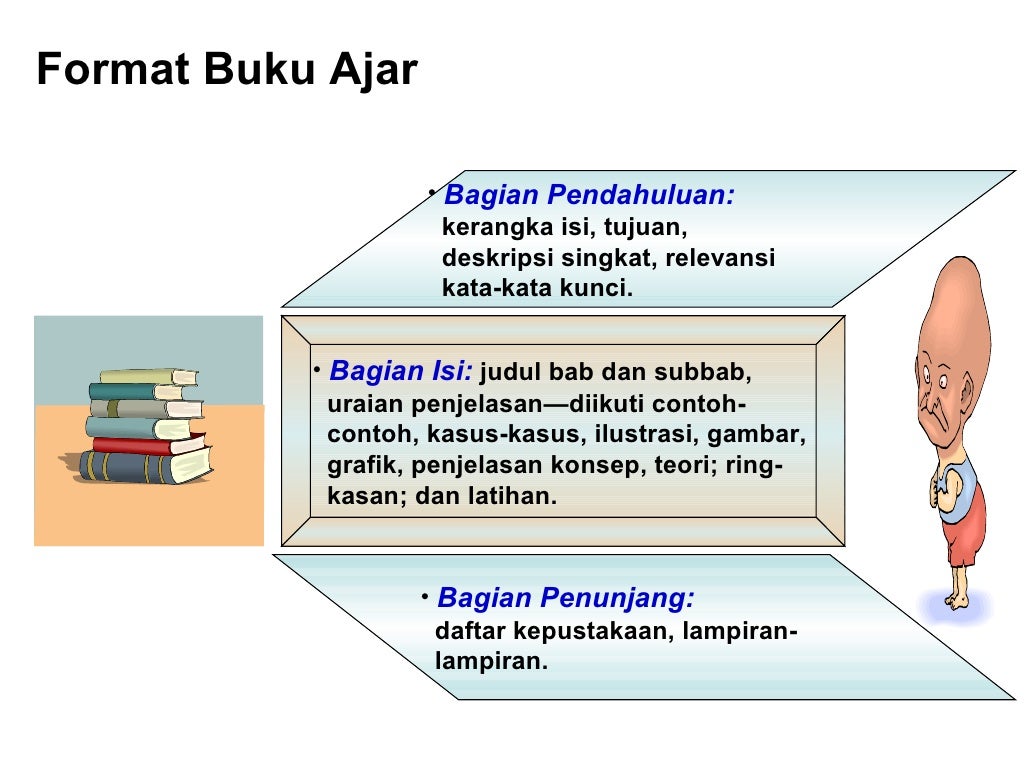 Format Buku Ajar

• Bagian Pendahuluan: kerangka isi, tujuan, deskripsi singkat, relevansi kata-kata kunci.

• Bagian Isi: judul bab dan subbab, uraian penjelasan—diikuti contoh-contoh, kasus-kasus, ilustrasi, gambar, grafik, penjelasan konsep, teori; ringkasan; dan latihan.

• Bagian Penunjang: daftar kepustakaan, lampiran-lampiran.